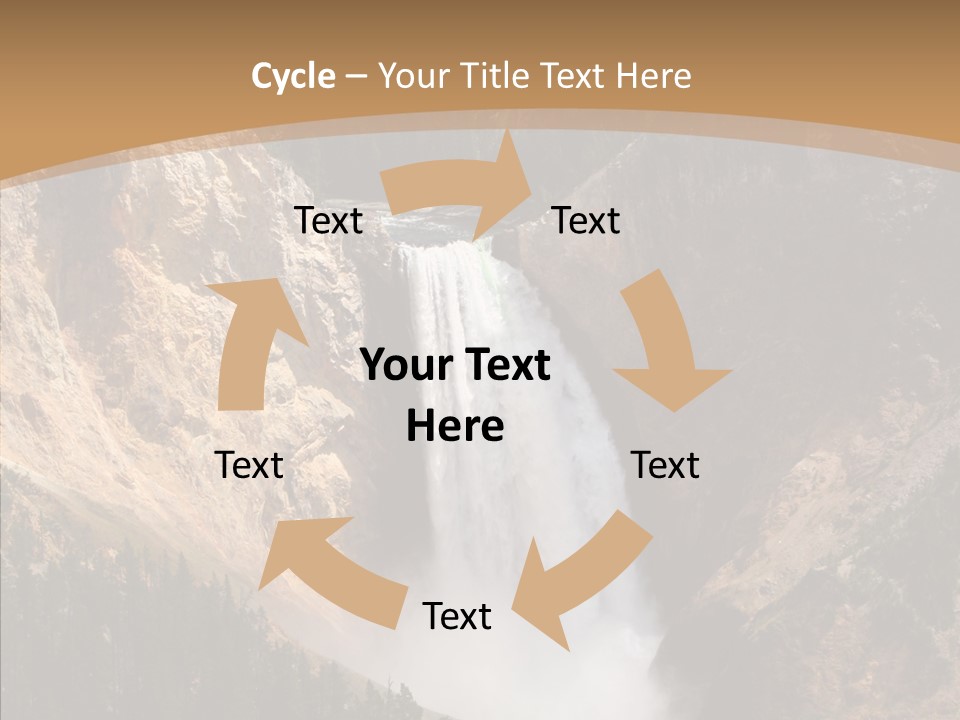 Cycle – Your Title Text Here

Text

Text

Your Text Here

Text

Text

Text